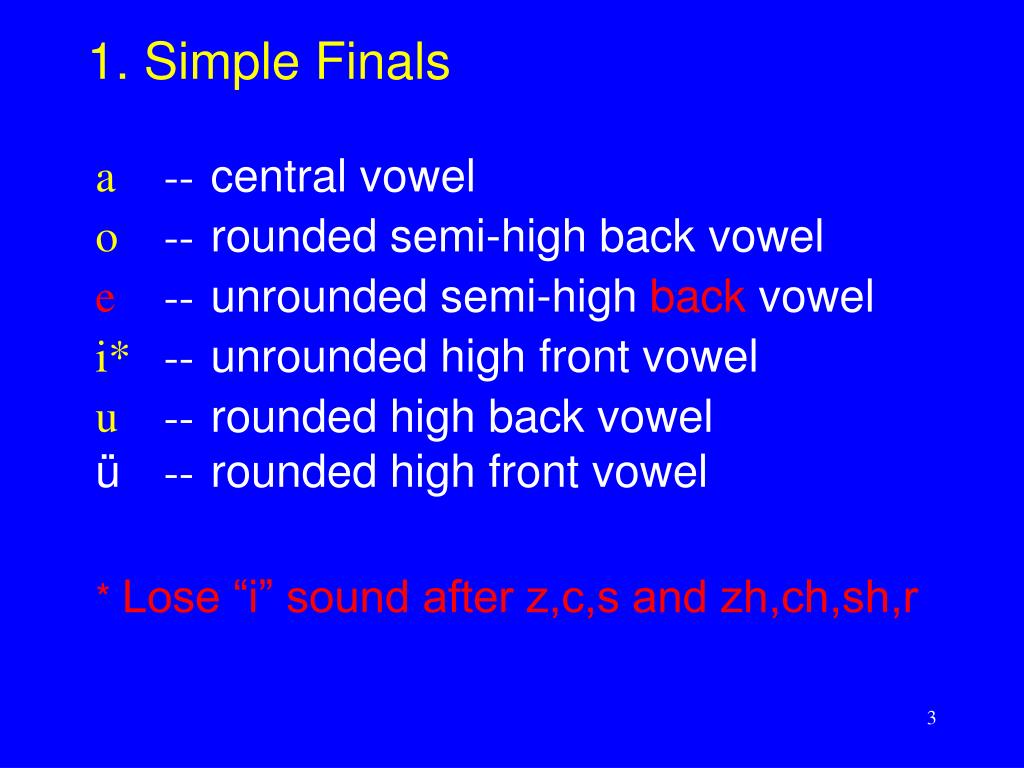 1. Simple Finals

a -- central vowel
o -- rounded semi-high back vowel
e -- unrounded semi-high back vowel
i* -- unrounded high front vowel
u -- rounded high back vowel
ü -- rounded high front vowel

* Lose “i” sound after z,c,s and zh,ch,sh,r

3